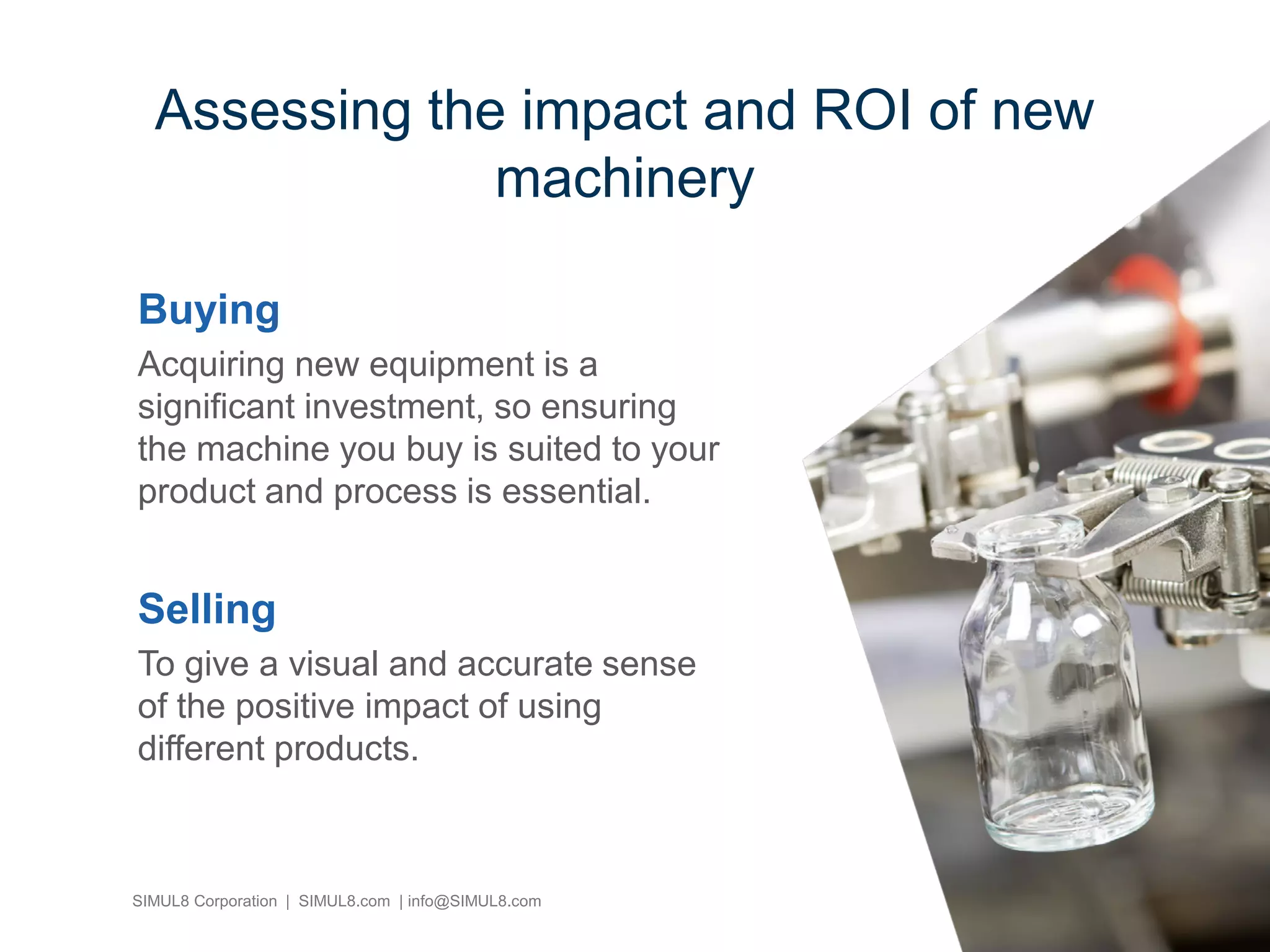 Assessing the impact and ROI of new machinery

Buying

Acquiring new equipment is a significant investment, so ensuring the machine you buy is suited to your product and process is essential.

Selling

To give a visual and accurate sense of the positive impact of using different products.

SIMUL8 Corporation | SIMUL8.com | info@SIMUL8.com